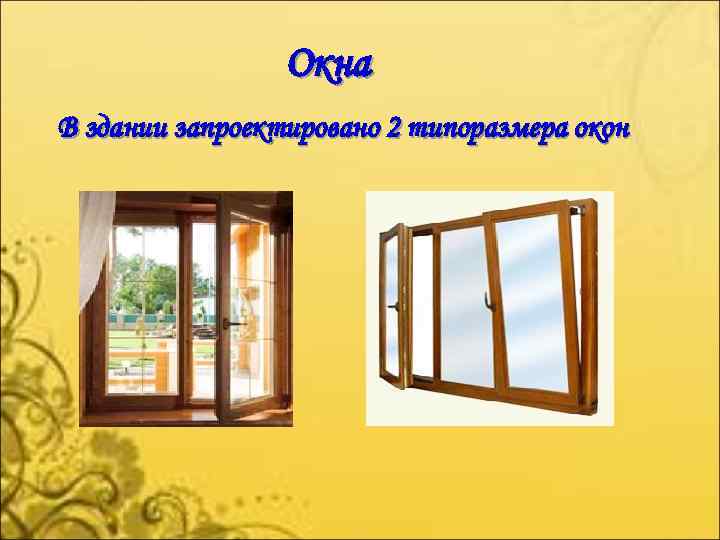 Окна

В здании запроектировано 2 типоразмера окон